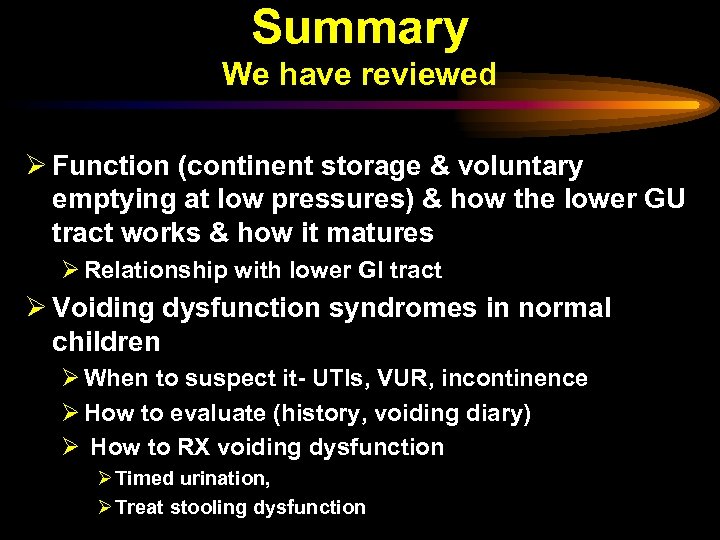 Summary
We have reviewed

➢ Function (continent storage & voluntary emptying at low pressures) & how the lower GU tract works & how it matures
➢ Relationship with lower GI tract
➢ Voiding dysfunction syndromes in normal children
➢ When to suspect it- UTIs, VUR, incontinence
➢ How to evaluate (history, voiding diary)
➢ How to RX voiding dysfunction
➢ Timed urination,
➢ Treat stooling dysfunction